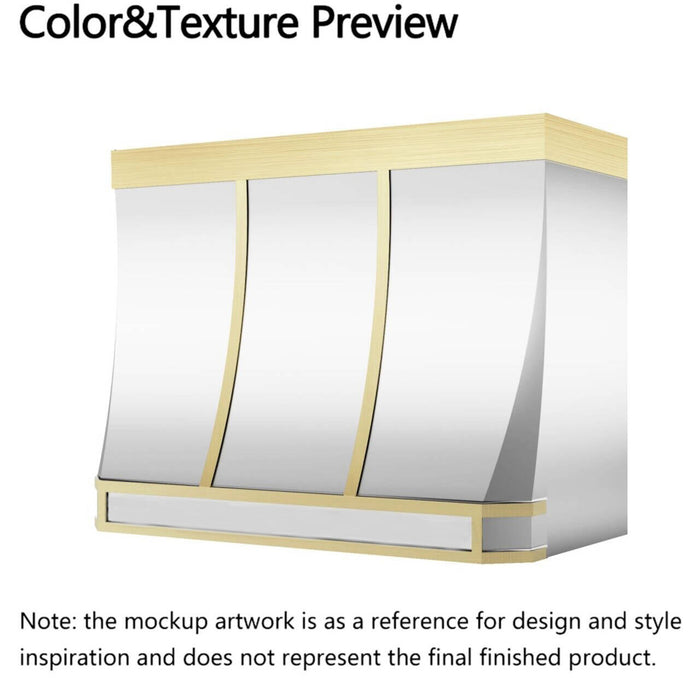 Color&Texture Preview

Note: the mockup artwork is as a reference for design and style inspiration and does not represent the final finished product.